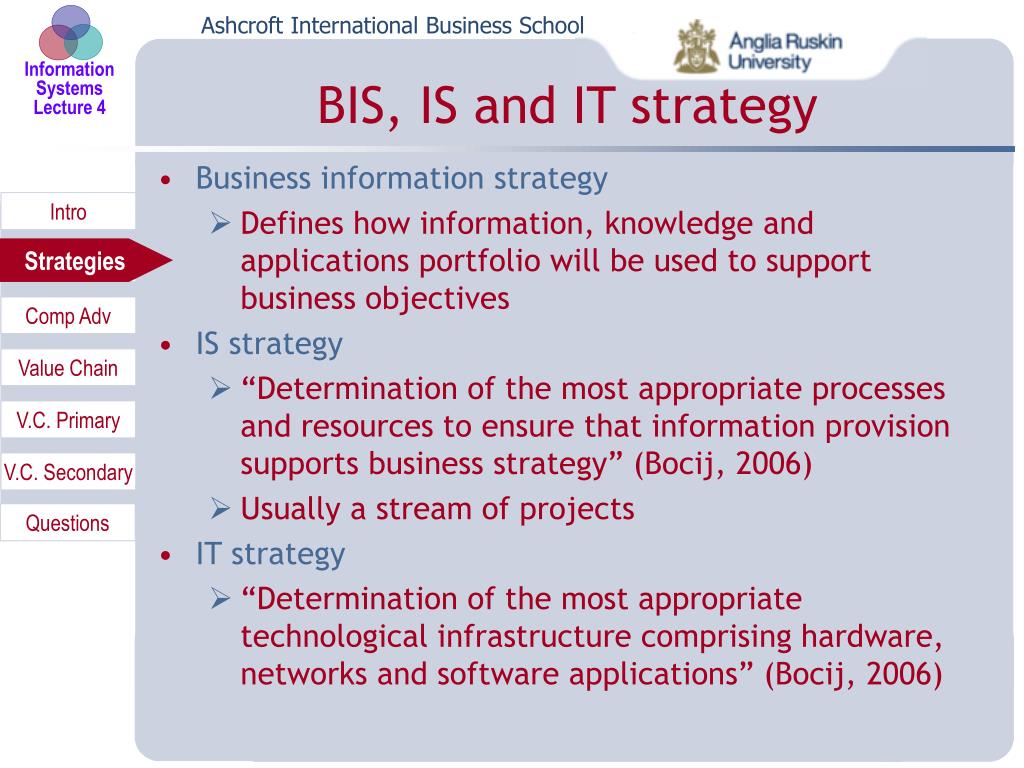 Information Systems Lecture 4

Ashcroft International Business School

Anglia Ruskin University

BIS, IS and IT strategy

Intro

Strategies

Comp Adv

Value Chain

V.C. Primary

V.C. Secondary

Questions

• Business information strategy
  ➢ Defines how information, knowledge and applications portfolio will be used to support business objectives
• IS strategy
  ➢ “Determination of the most appropriate processes and resources to ensure that information provision supports business strategy” (Bocij, 2006)
  ➢ Usually a stream of projects
• IT strategy
  ➢ “Determination of the most appropriate technological infrastructure comprising hardware, networks and software applications” (Bocij, 2006)